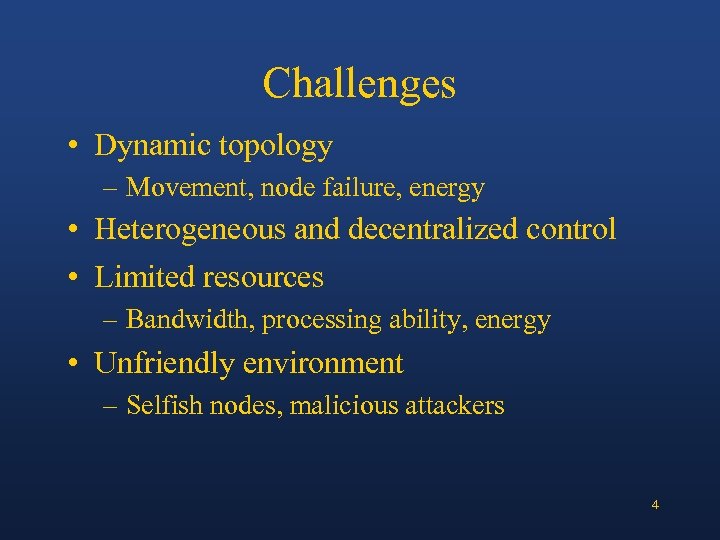 Challenges

• Dynamic topology
– Movement, node failure, energy
• Heterogeneous and decentralized control
• Limited resources
– Bandwidth, processing ability, energy
• Unfriendly environment
– Selfish nodes, malicious attackers

4